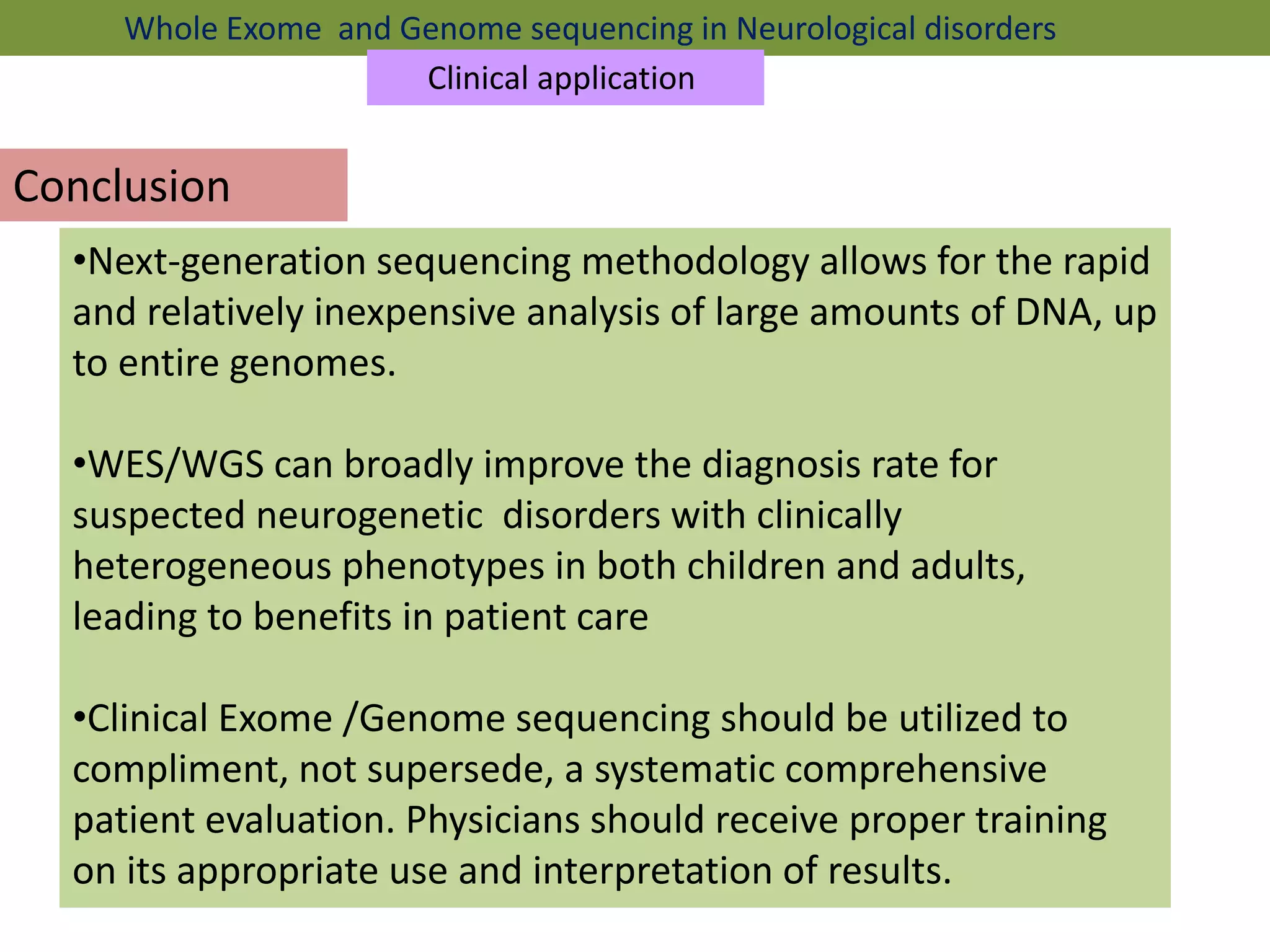 Whole Exome and Genome sequencing in Neurological disorders

Clinical application

Conclusion

•Next-generation sequencing methodology allows for the rapid and relatively inexpensive analysis of large amounts of DNA, up to entire genomes.

•WES/WGS can broadly improve the diagnosis rate for suspected neurogenetic disorders with clinically heterogeneous phenotypes in both children and adults, leading to benefits in patient care

•Clinical Exome /Genome sequencing should be utilized to compliment, not supersede, a systematic comprehensive patient evaluation. Physicians should receive proper training on its appropriate use and interpretation of results.